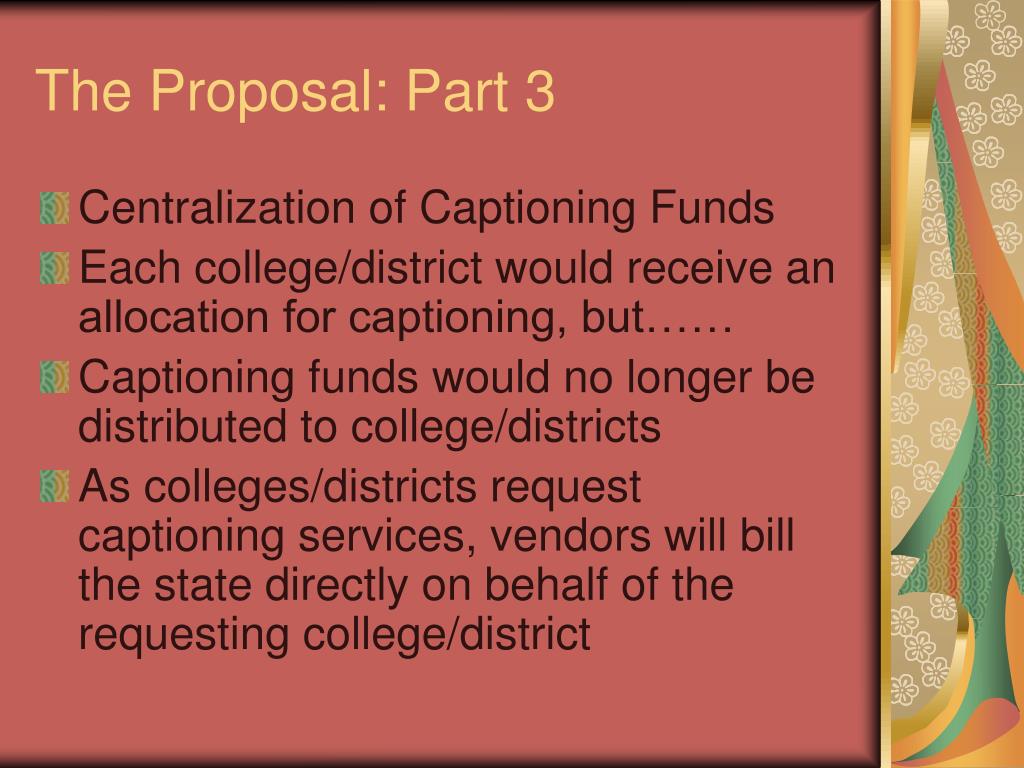 The Proposal: Part 3

Centralization of Captioning Funds

Each college/district would receive an allocation for captioning, but……

Captioning funds would no longer be distributed to college/districts

As colleges/districts request captioning services, vendors will bill the state directly on behalf of the requesting college/district